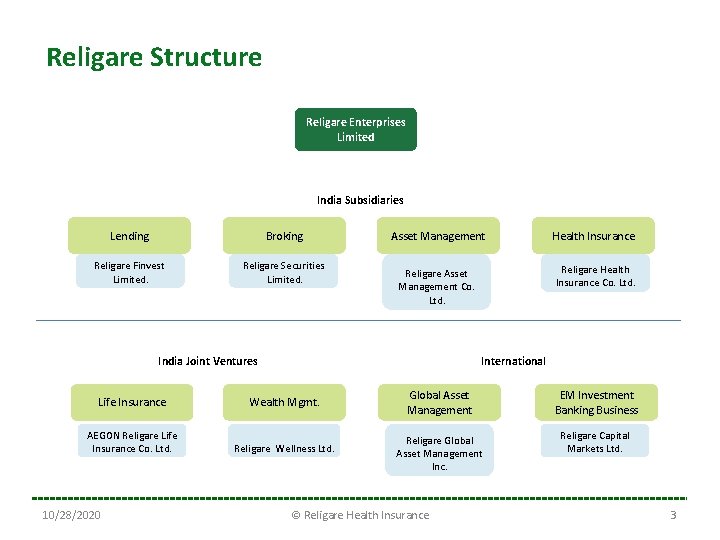 Religare Structure

Religare Enterprises Limited

India Subsidiaries

Lending

Religare Finvest Limited.

Broking

Religare Securities Limited.

Asset Management

Religare Asset Management Co. Ltd.

Health Insurance

Religare Health Insurance Co. Ltd.

India Joint Ventures

Life Insurance

AEGON Religare Life Insurance Co. Ltd.

Wealth Mgmt.

Religare Wellness Ltd.

International

Global Asset Management

Religare Global Asset Management Inc.

EM Investment Banking Business

Religare Capital Markets Ltd.

10/28/2020 © Religare Health Insurance 3